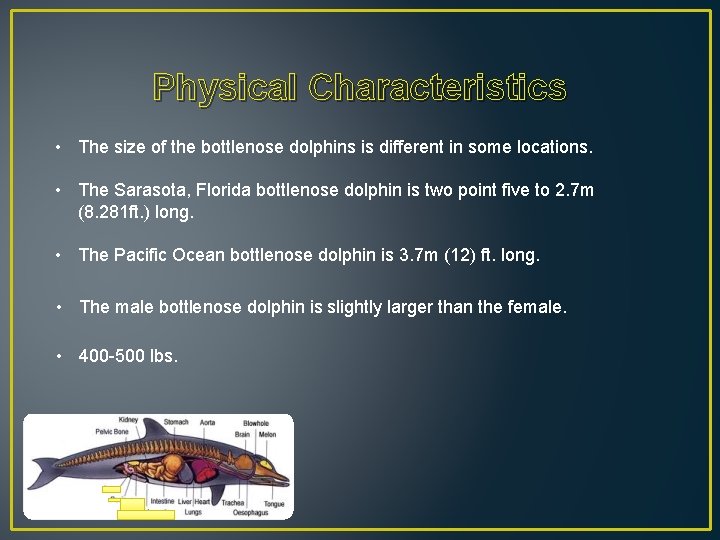 Physical Characteristics

• The size of the bottlenose dolphins is different in some locations.

• The Sarasota, Florida bottlenose dolphin is two point five to 2.7m (8.281ft.) long.

• The Pacific Ocean bottlenose dolphin is 3.7m (12) ft. long.

• The male bottlenose dolphin is slightly larger than the female.

• 400-500 lbs.

Kidney
Pelvic Bone
Stomach
Aorta
Blowhole
Brain
Melon
Intestine
Liver
Heart
Lungs
Trachea
Oesophagus
Tongue